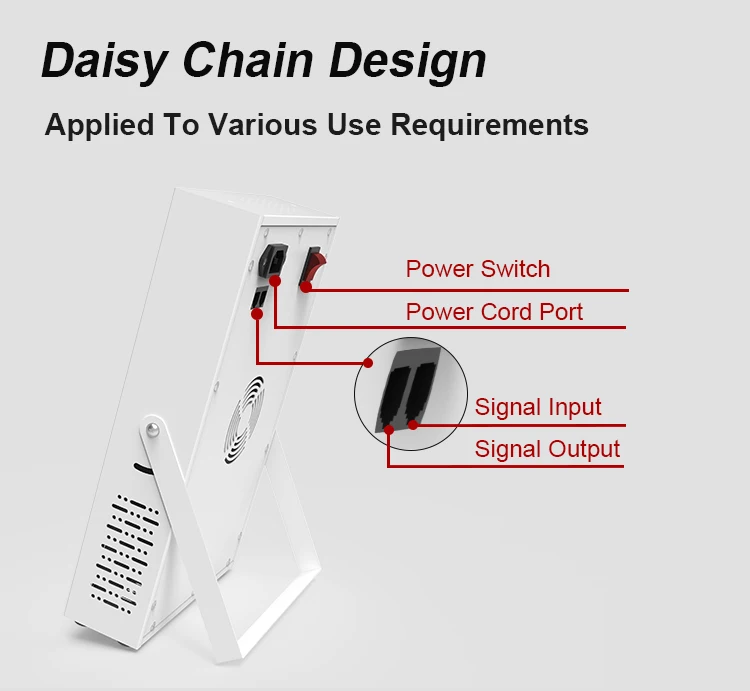 Daisy Chain Design

Applied To Various Use Requirements

Power Switch

Power Cord Port

Signal Input

Signal Output